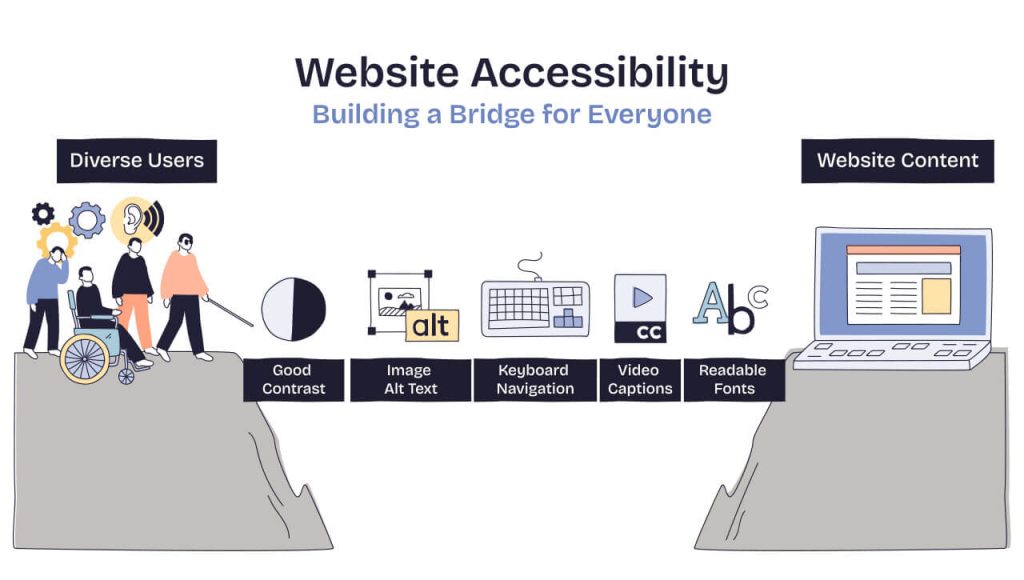 Website Accessibility
Building a Bridge for Everyone

Diverse Users

Website Content

alt

CC

Abc

Good Contrast

Image Alt Text

Keyboard Navigation

Video Captions

Readable Fonts